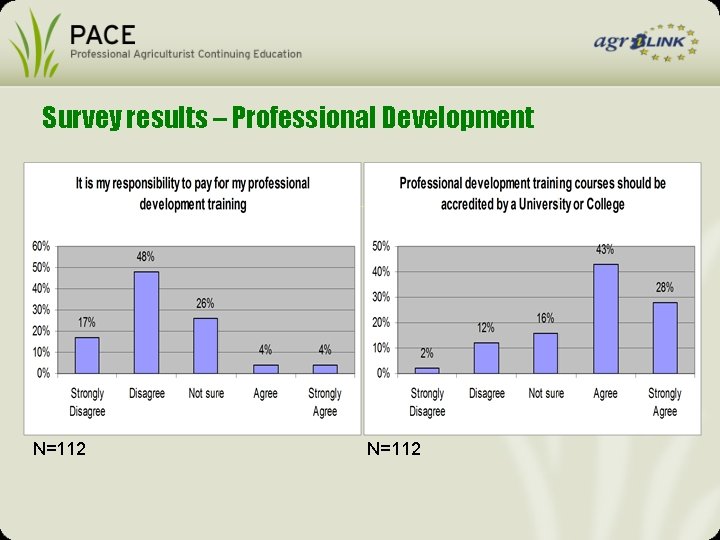 PACE
Professional Agriculturist Continuing Education

agriBLINK

Survey results – Professional Development

It is my responsibility to pay for my professional development training

60%
50%
40%
30%
20%
10%
0%

17%
48%
26%
4%
4%

Strongly Disagree
Disagree
Not sure
Agree
Strongly Agree

N=112

Professional development training courses should be accredited by a University or College

50%
40%
30%
20%
10%
0%

2%
12%
16%
43%
28%

Strongly Disagree
Disagree
Not sure
Agree
Strongly Agree

N=112